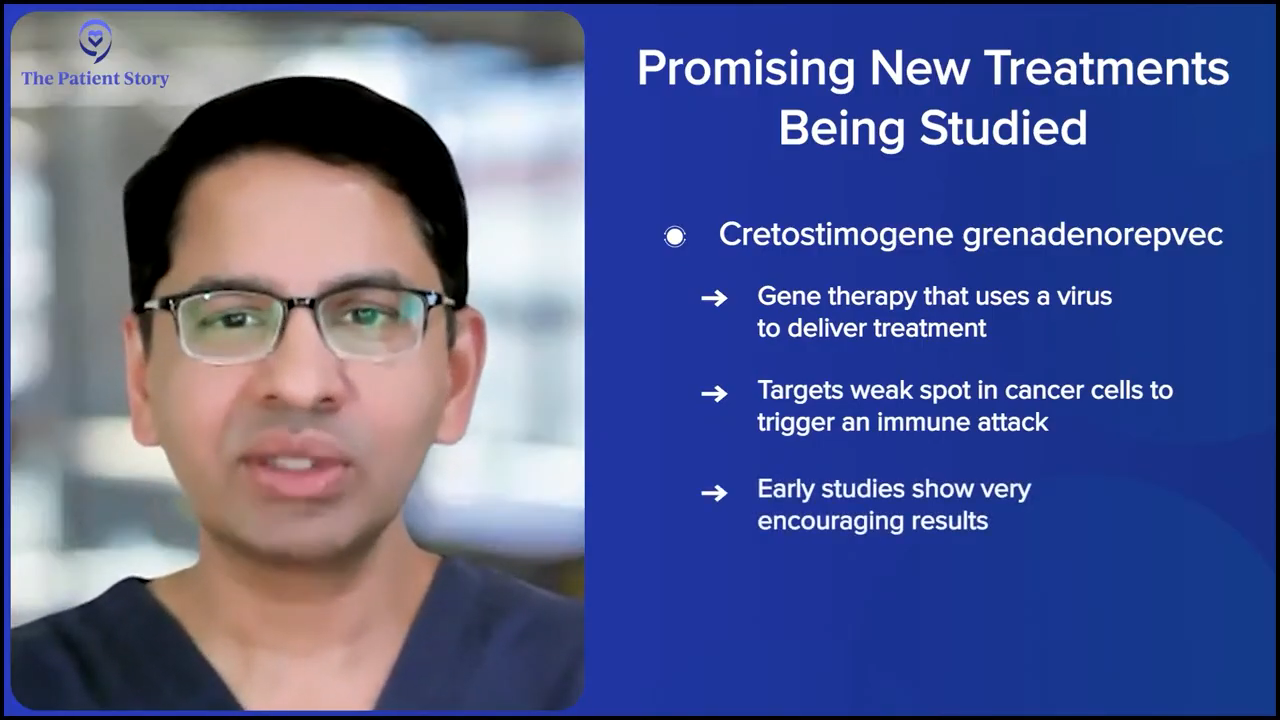 The Patient Story

Promising New Treatments Being Studied

Cretostimogene grenadenorepvec

→ Gene therapy that uses a virus to deliver treatment

→ Targets weak spot in cancer cells to trigger an immune attack

→ Early studies show very encouraging results